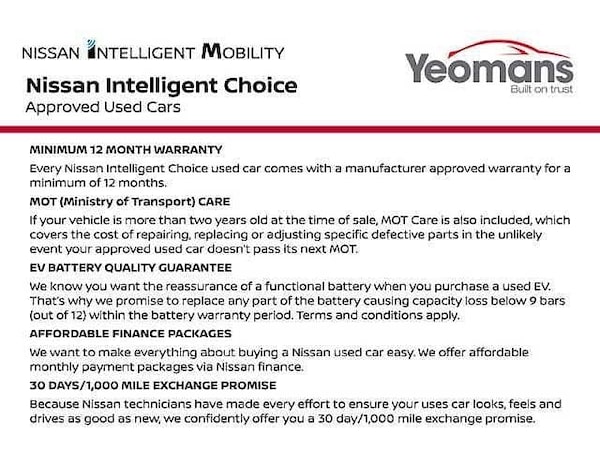 NISSAN INTELLIGENT MOBILITY

Nissan Intelligent Choice
Approved Used Cars

Yeomans
Built on trust

MINIMUM 12 MONTH WARRANTY

Every Nissan Intelligent Choice used car comes with a manufacturer approved warranty for a minimum of 12 months.

MOT (Ministry of Transport) CARE

If your vehicle is more than two years old at the time of sale, MOT Care is also included, which covers the cost of repairing, replacing or adjusting specific defective parts in the unlikely event your approved used car doesn't pass its next MOT.

EV BATTERY QUALITY GUARANTEE

We know you want the reassurance of a functional battery when you purchase a used EV. That's why we promise to replace any part of the battery causing capacity loss below 9 bars (out of 12) within the battery warranty period. Terms and conditions apply.

AFFORDABLE FINANCE PACKAGES

We want to make everything about buying a Nissan used car easy. We offer affordable monthly payment packages via Nissan finance.

30 DAYS/1,000 MILE EXCHANGE PROMISE

Because Nissan technicians have made every effort to ensure your uses car looks, feels and drives as good as new, we confidently offer you a 30 day/1,000 mile exchange promise.